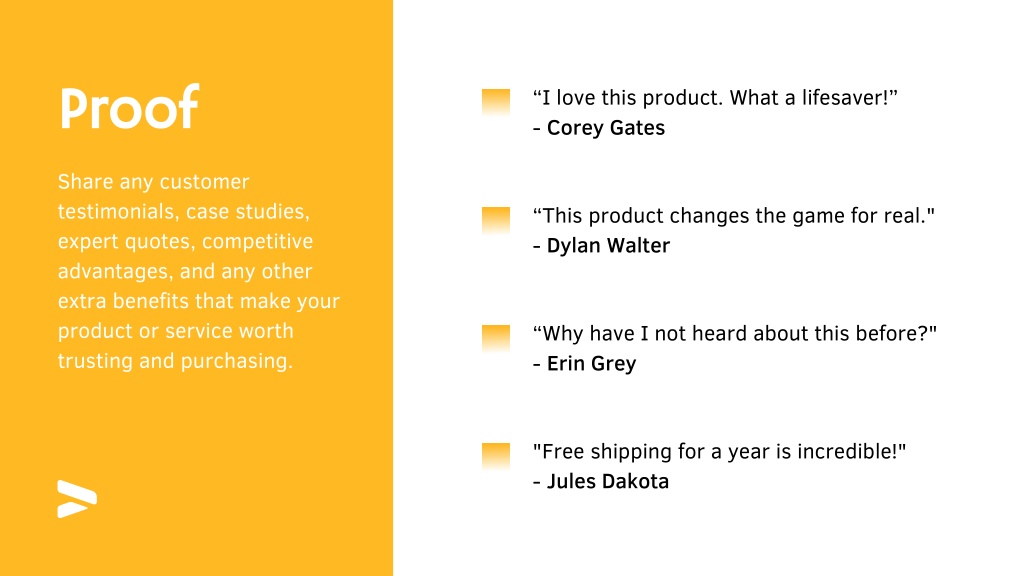 Proof

Share any customer testimonials, case studies, expert quotes, competitive advantages, and any other extra benefits that make your product or service worth trusting and purchasing.

“I love this product. What a lifesaver!”
- Corey Gates

“This product changes the game for real."
- Dylan Walter

“Why have I not heard about this before?"
- Erin Grey

"Free shipping for a year is incredible!"
- Jules Dakota